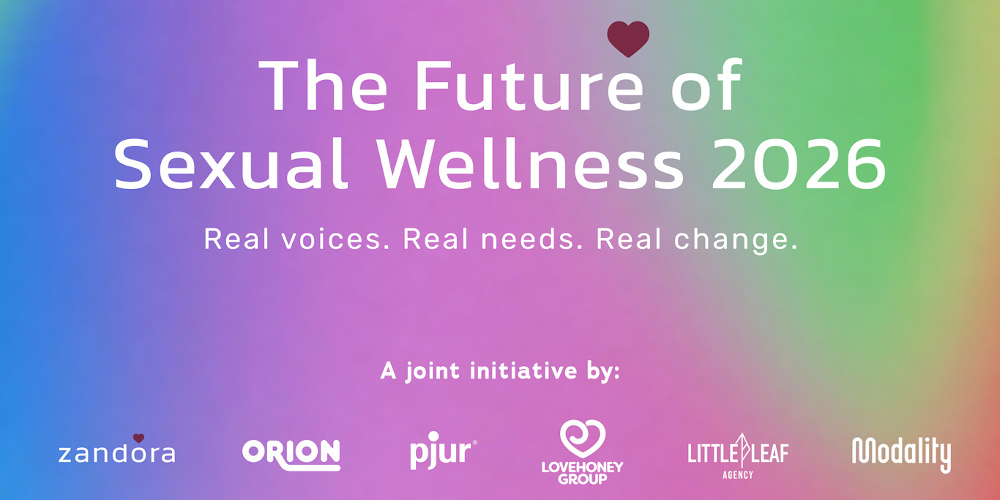 The Future of Sexual Wellness 2026

Real voices. Real needs. Real change.

A joint initiative by:

zandora ORION pjur LOVEHONEY GROUP LITTLE LEAF AGENCY Modality